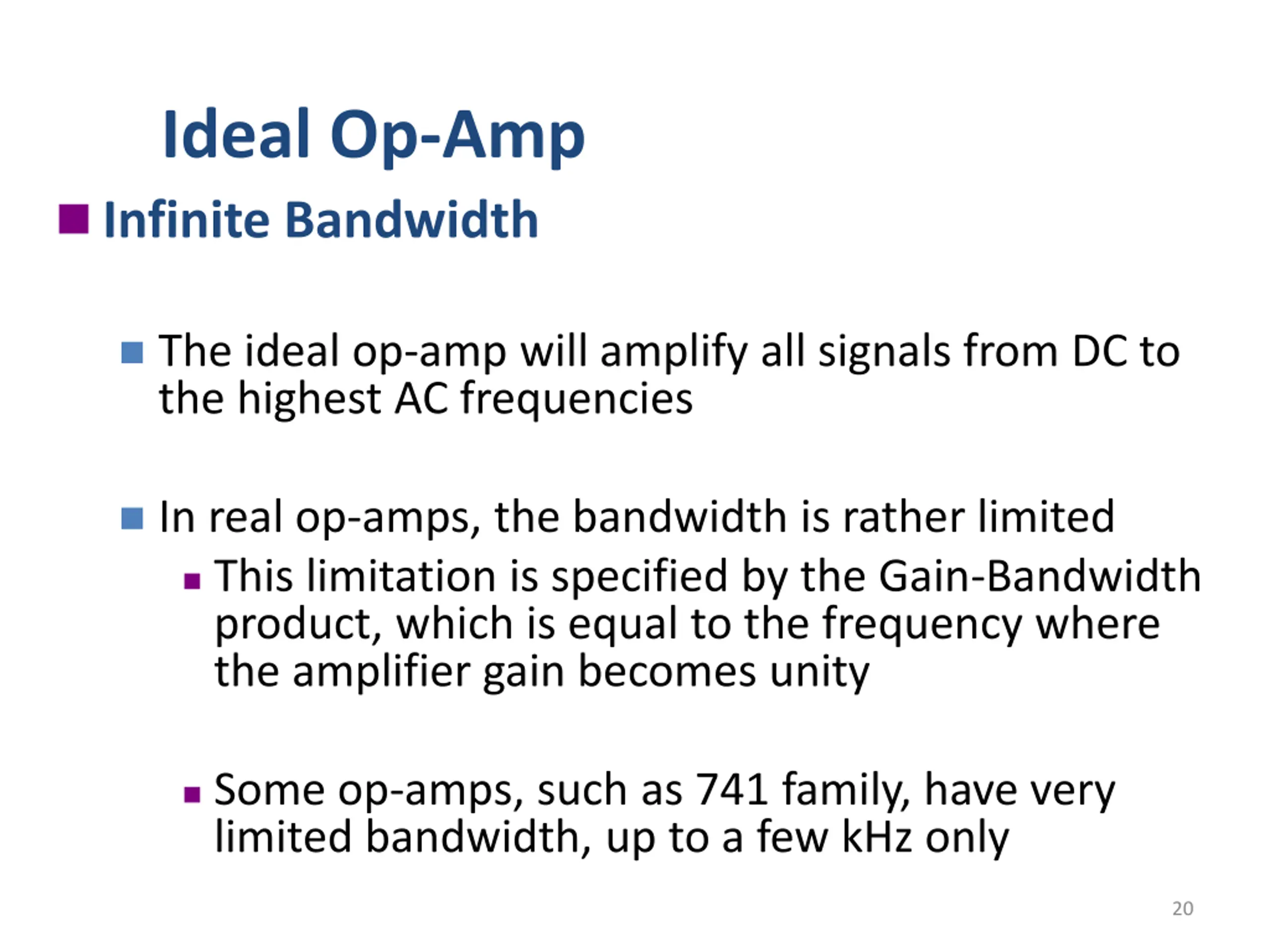 Ideal Op-Amp

Infinite Bandwidth

The ideal op-amp will amplify all signals from DC to the highest AC frequencies

In real op-amps, the bandwidth is rather limited

This limitation is specified by the Gain-Bandwidth product, which is equal to the frequency where the amplifier gain becomes unity

Some op-amps, such as 741 family, have very limited bandwidth, up to a few kHz only

20